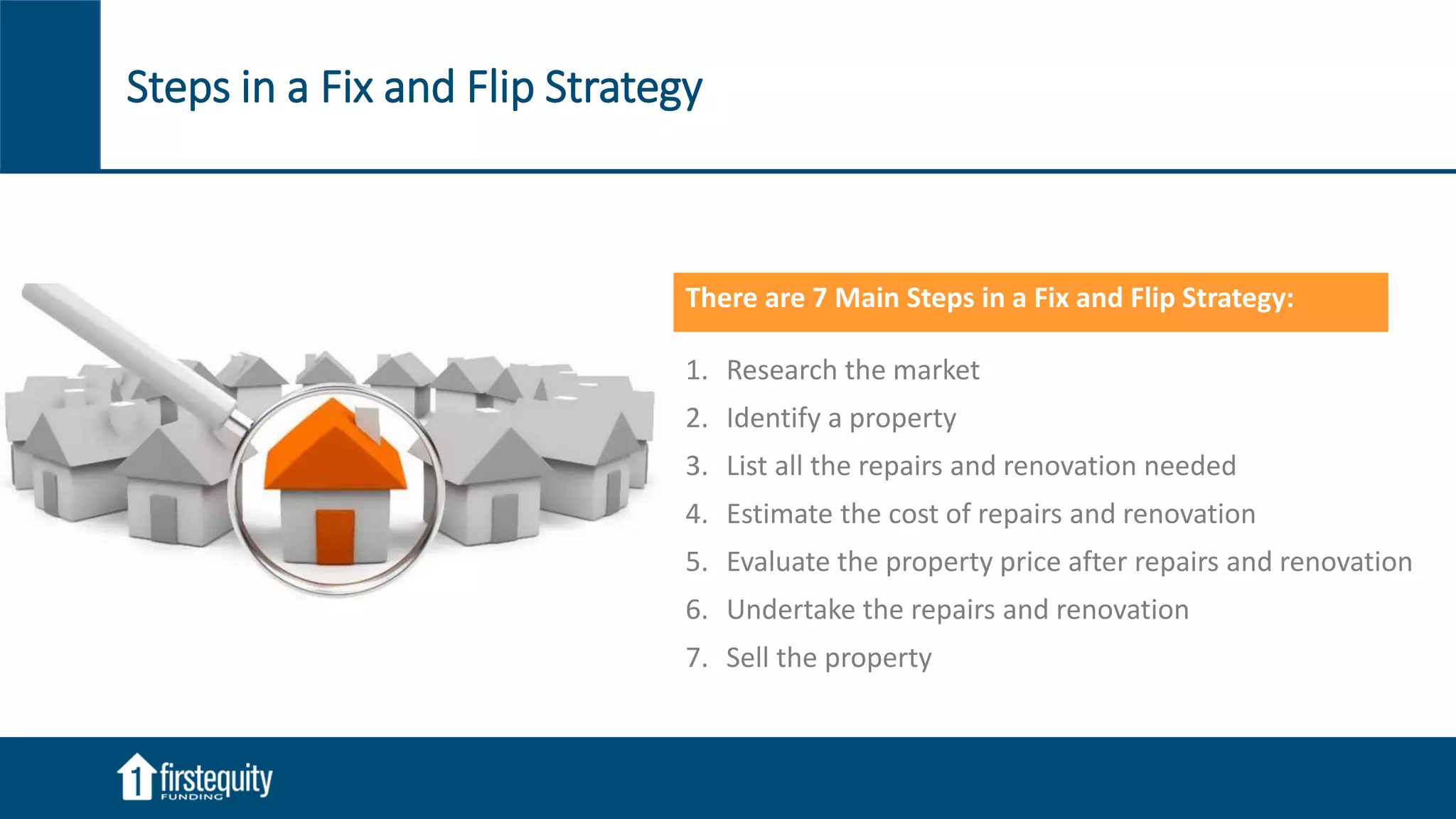 Steps in a Fix and Flip Strategy

There are 7 Main Steps in a Fix and Flip Strategy:

1. Research the market
2. Identify a property
3. List all the repairs and renovation needed
4. Estimate the cost of repairs and renovation
5. Evaluate the property price after repairs and renovation
6. Undertake the repairs and renovation
7. Sell the property

1 firstequity FUNDING